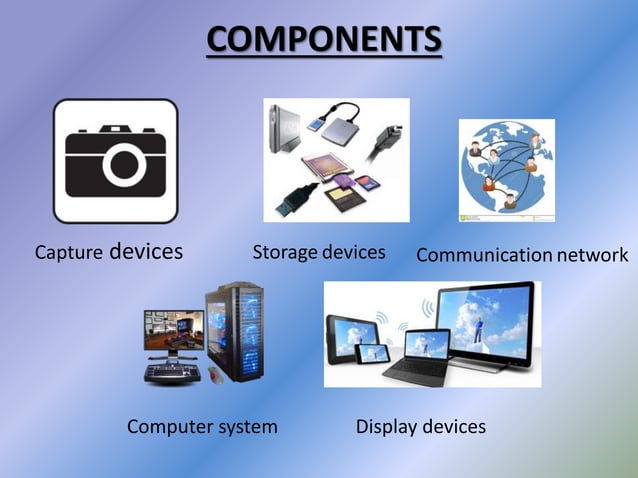 COMPONENTS

Capture devices

Storage devices

Communication network

Computer system

Display devices